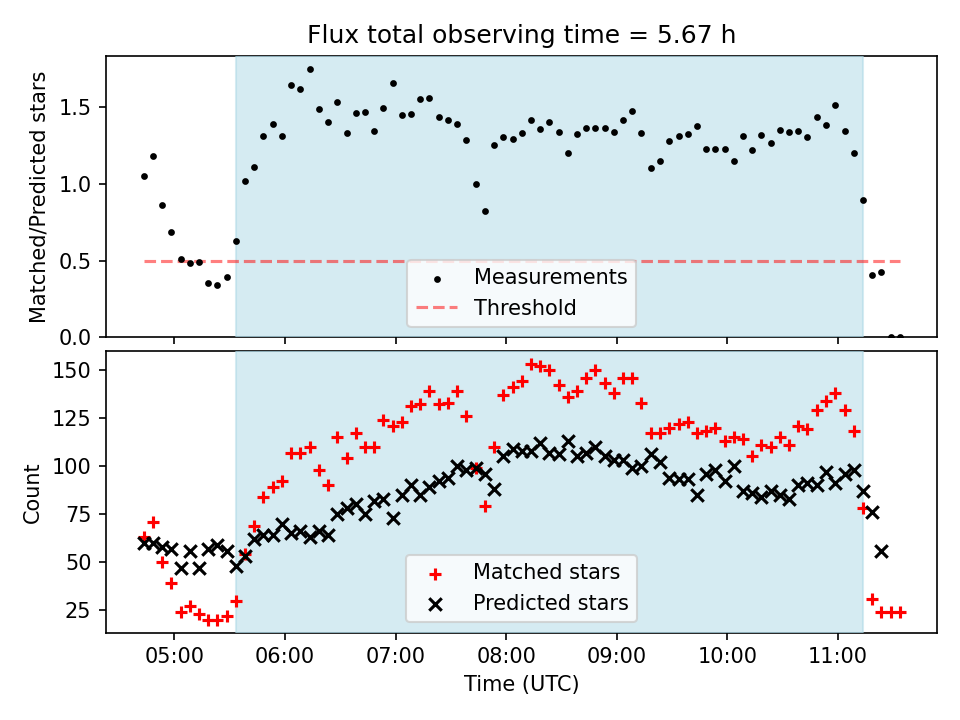 Flux total observing time = 5.67 h

Matched/Predicted stars

1.5
1.0
0.5
0.0

Measurements
Threshold

Count

150
125
100
75
50
25

Matched stars
Predicted stars

05:00
06:00
07:00
08:00
09:00
10:00
11:00

Time (UTC)